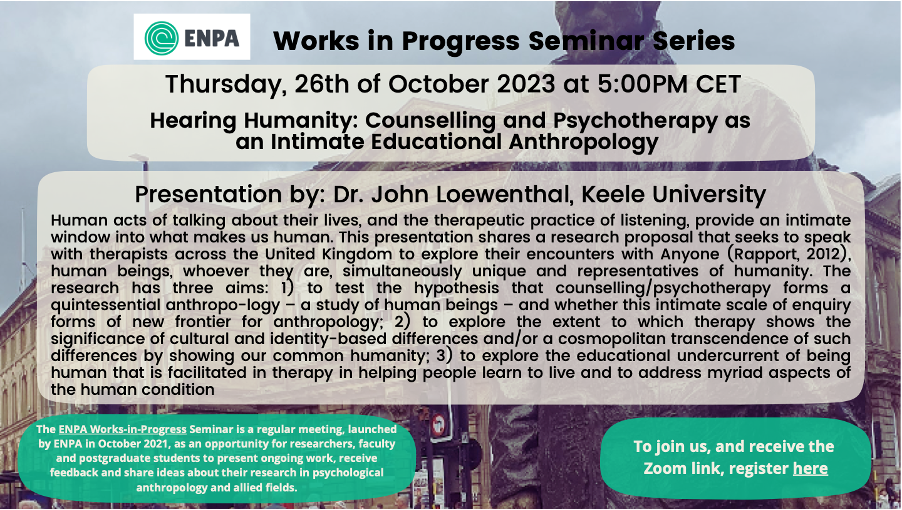 ENPA

Works in Progress Seminar Series

Thursday, 26th of October 2023 at 5:00PM CET

Hearing Humanity: Counselling and Psychotherapy as an Intimate Educational Anthropology

Presentation by: Dr. John Loewenthal, Keele University

Human acts of talking about their lives, and the therapeutic practice of listening, provide an intimate window into what makes us human. This presentation shares a research proposal that seeks to speak with therapists across the United Kingdom to explore their encounters with Anyone (Rapport, 2012), human beings, whoever they are, simultaneously unique and representatives of humanity. The research has three aims: 1) to test the hypothesis that counselling/psychotherapy forms a quintessential anthropo-logy – a study of human beings – and whether this intimate scale of enquiry forms of new frontier for anthropology; 2) to explore the extent to which therapy shows the significance of cultural and identity-based differences and/or a cosmopolitan transcendence of such differences by showing our common humanity; 3) to explore the educational undercurrent of being human that is facilitated in therapy in helping people learn to live and to address myriad aspects of the human condition

The ENPA Works-in-Progress Seminar is a regular meeting, launched by ENPA in October 2021, as an opportunity for researchers, faculty and postgraduate students to present ongoing work, receive feedback and share ideas about their research in psychological anthropology and allied fields.

To join us, and receive the Zoom link, register here